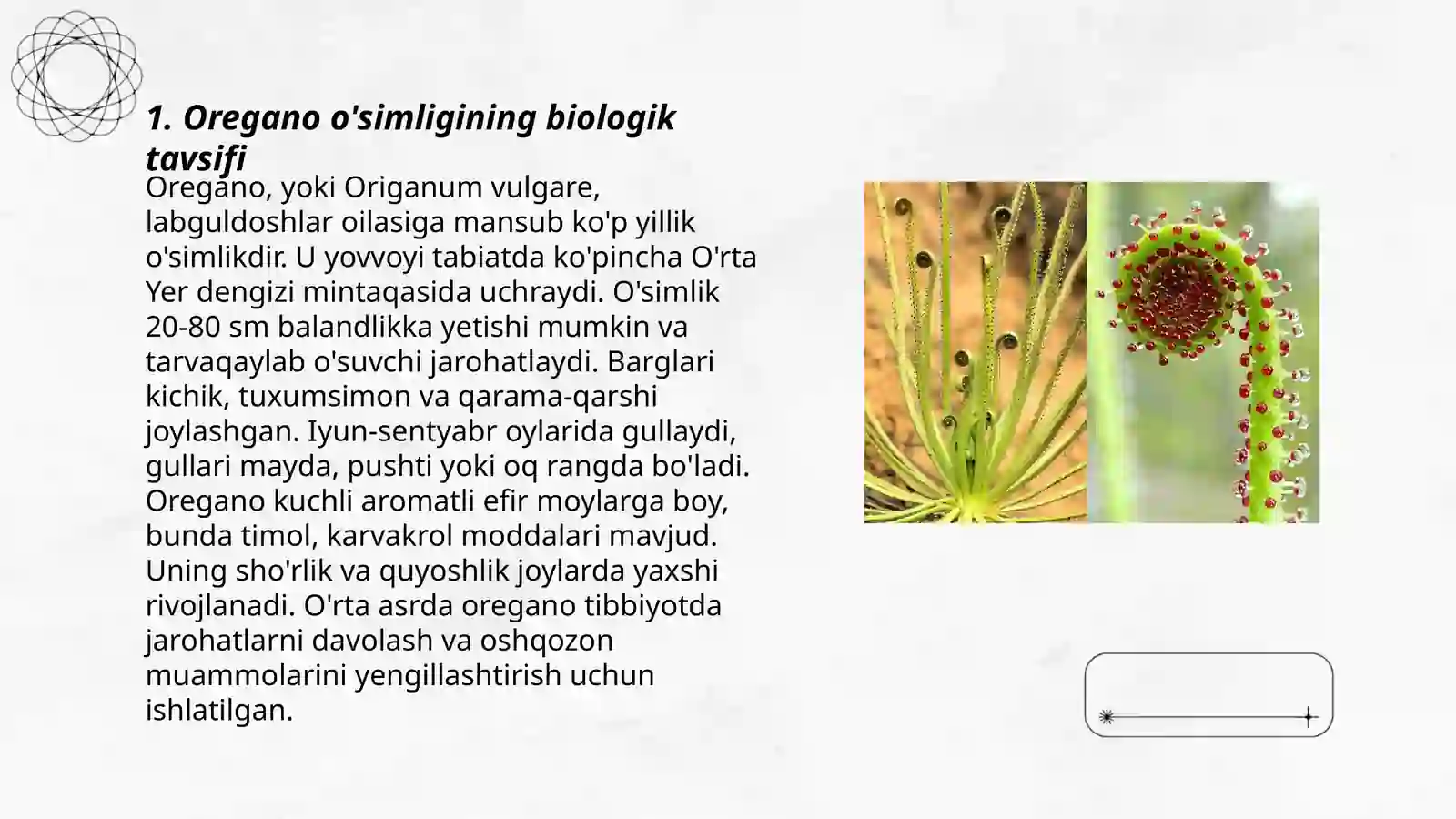 1. Oregano o'simligining biologik tavsifi

Oregano, yoki Origanum vulgare, labguldoshlar oilasiga mansub ko'p yillik o'simlikdir. U yovvoyi tabiatda ko'pincha O'rta Yer dengizi mintaqasida uchraydi. O'simlik 20-80 sm balandlikka yetishi mumkin va tarvaqaylab o'suvchi jarohatlaydi. Barglari kichik, tuxumsimon va qarama-qarshi joylashgan. Iyun-sentyabr oylarida gullaydi, gullari mayda, pushti yoki oq rangda bo'ladi. Oregano kuchli aromatli efir moylarga boy, bunda timol, karvakrol moddalari mavjud. Uning sho'rlik va quyoshlik joylarda yaxshi rivojlanadi. O'rta asrda oregano tibbiyotda jarohatlarni davolash va oshqozon muammolarini yengillashtirish uchun ishlatilgan.